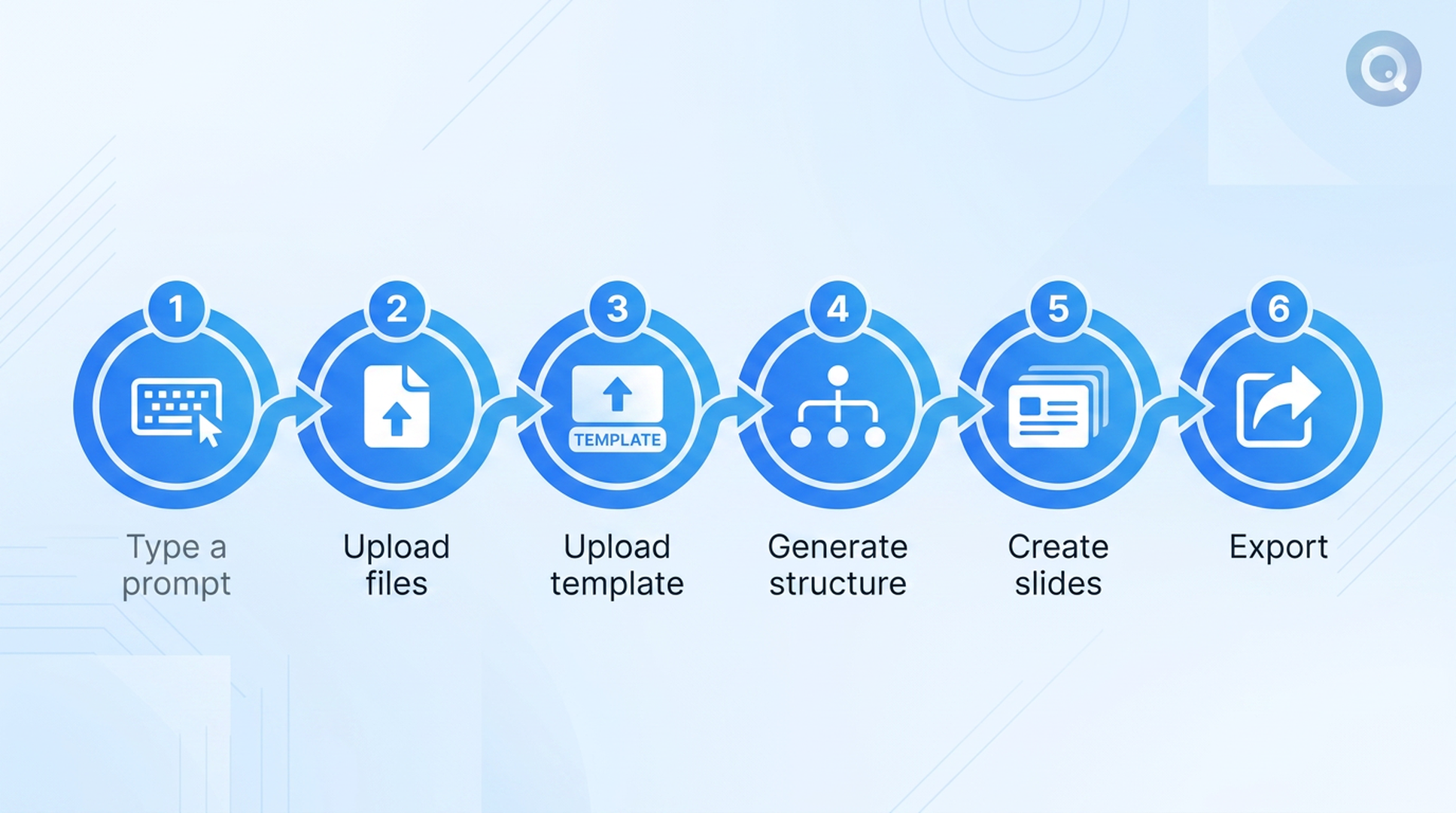 1
Type a prompt

2
Upload files

3
TEMPLATE
Upload template

4
Generate structure

5
Create slides

6
Export